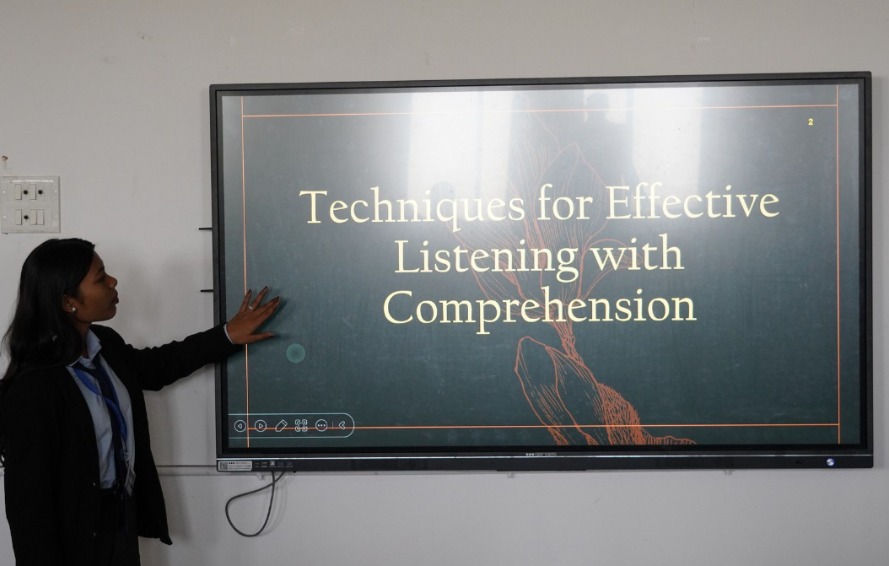 2

Techniques for Effective Listening with Comprehension